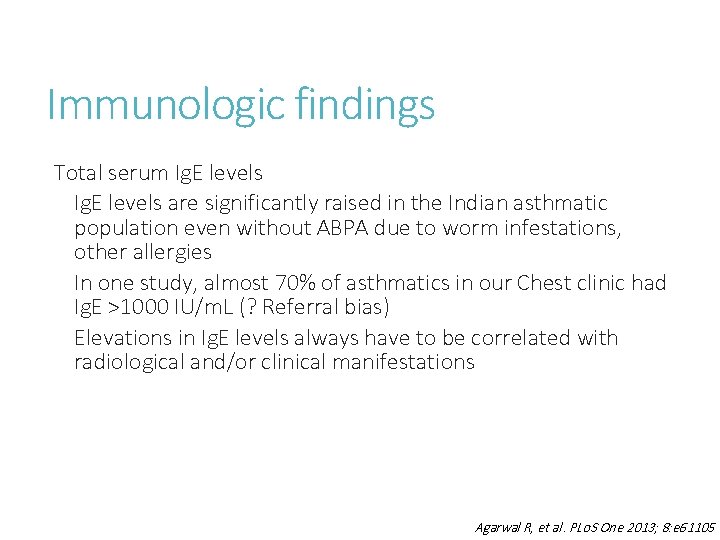 Immunologic findings

Total serum IgE levels

IgE levels are significantly raised in the Indian asthmatic population even without ABPA due to worm infestations, other allergies

In one study, almost 70% of asthmatics in our Chest clinic had IgE >1000 IU/mL (? Referral bias)

Elevations in IgE levels always have to be correlated with radiological and/or clinical manifestations

Agarwal R, et al. PLoS One 2013; 8:e61105